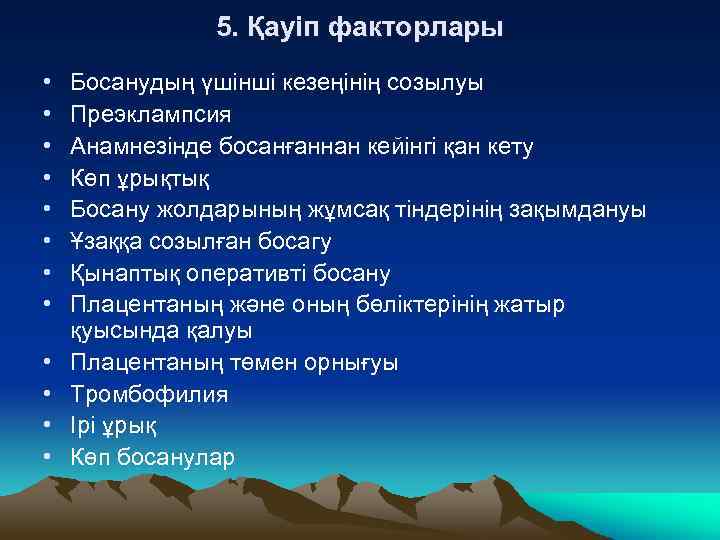 5. Қауіп факторлары

• Босанудың үшінші кезеңінің созылуы
• Преэклампсия
• Анамнезінде босанғаннан кейінгі қан кету
• Көп ұрықтық
• Босану жолдарының жұмсақ тіндерінің зақымдануы
• Ұзаққа созылған босагу
• Қынаптық оперативті босану
• Плацентаның және оның бөліктерінің жатыр қуысында қалуы
• Плацентаның төмен орнығуы
• Тромбофилия
• Ірі ұрық
• Көп босанулар